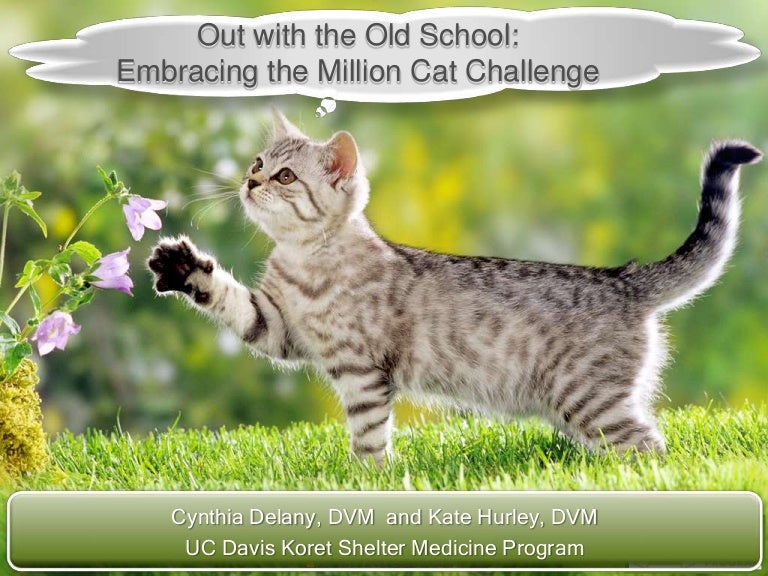 Out with the Old School:
Embracing the Million Cat Challenge

Cynthia Delany, DVM and Kate Hurley, DVM
UC Davis Koret Shelter Medicine Program